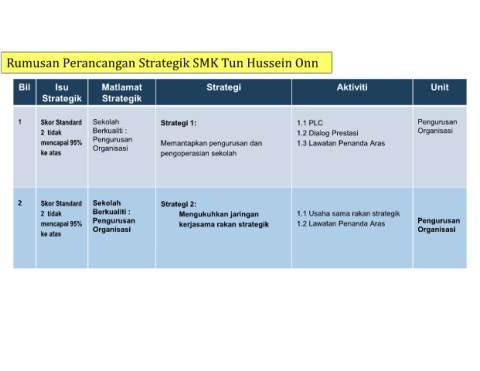 Rumusan Perancangan Strategik SMK Tun Hussein Onn

| Bil | Isu Strategik | Matlamat Strategik | Strategi | Aktiviti | Unit |
|---|---|---|---|---|---|
| 1 | Skor Standard 2 tidak mencapai 95% ke atas | Sekolah Berkualiti : Pengurusan Organisasi | Strategi 1: Memantapkan pengurusan dan pengoperasian sekolah | 1.1 PLC 1.2 Dialog Prestasi 1.3 Lawatan Penanda Aras | Pengurusan Organisasi |
| 2 | Skor Standard 2 tidak mencapai 95% ke atas | Sekolah Berkualiti : Pengurusan Organisasi | Strategi 2: Mengukuhkan jaringan kerjasama rakan strategik | 1.1 Usaha sama rakan strategik 1.2 Lawatan Penanda Aras | Pengurusan Organisasi |